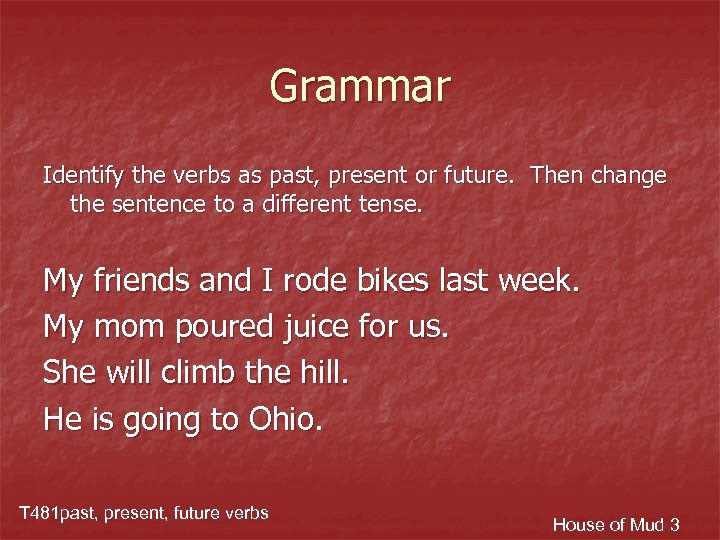 Grammar

Identify the verbs as past, present or future. Then change the sentence to a different tense.

My friends and I rode bikes last week.
My mom poured juice for us.
She will climb the hill.
He is going to Ohio.

T481past, present, future verbs

House of Mud 3